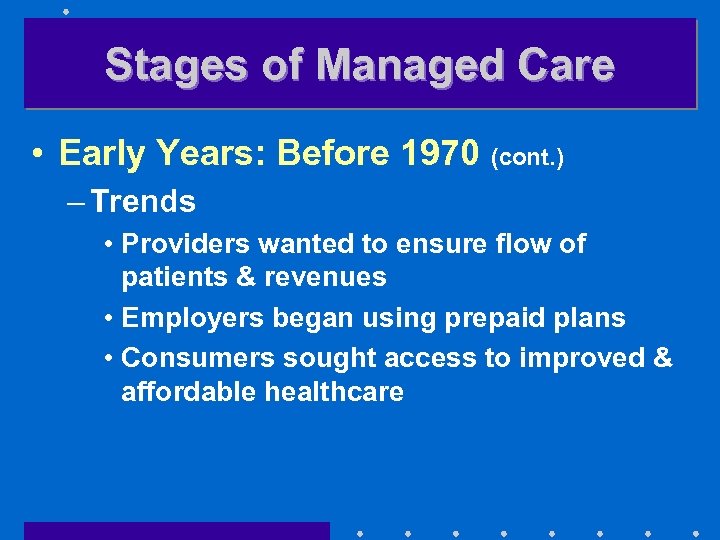 Stages of Managed Care

• Early Years: Before 1970 (cont.)

– Trends

• Providers wanted to ensure flow of patients & revenues

• Employers began using prepaid plans

• Consumers sought access to improved & affordable healthcare